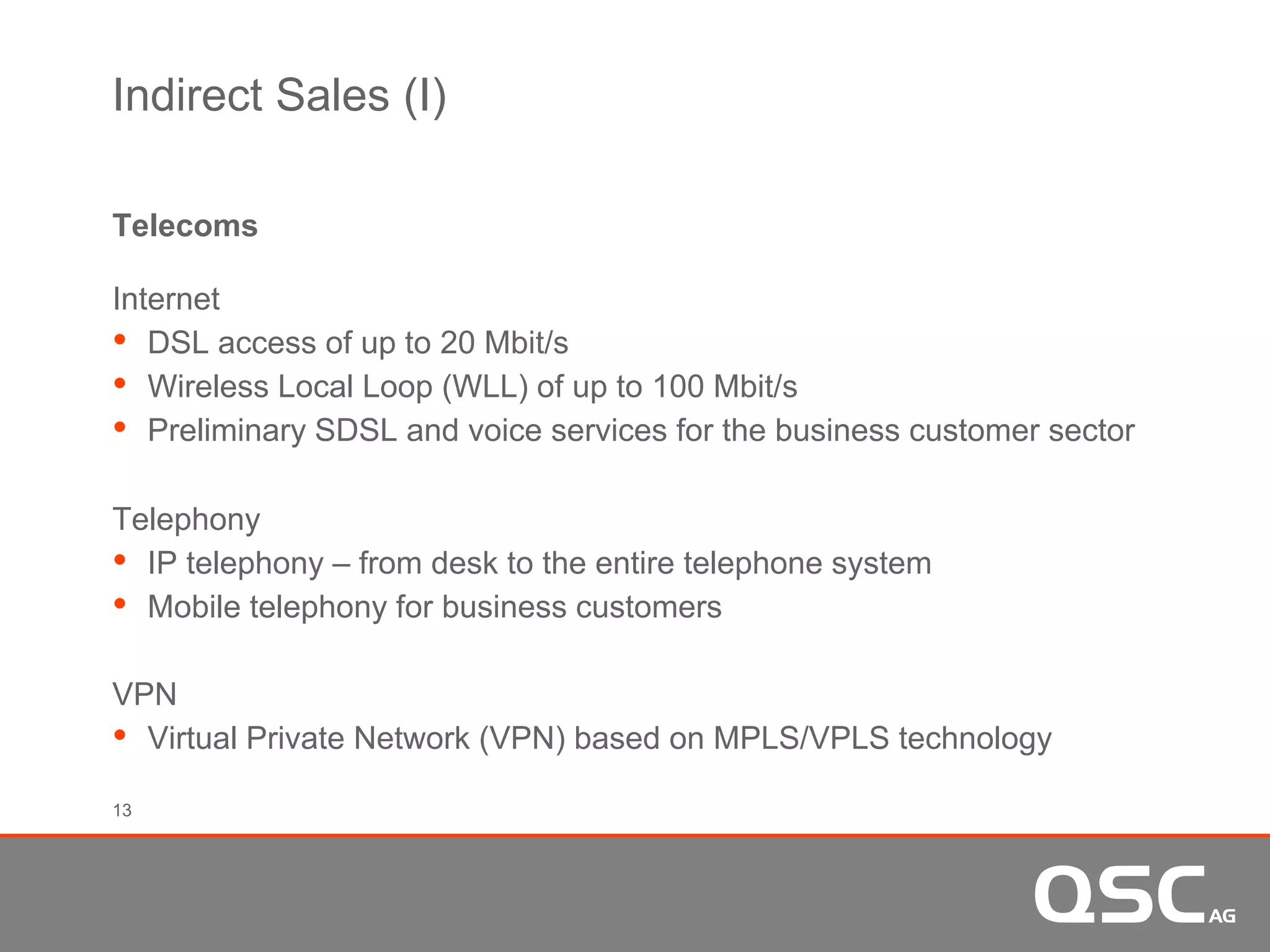 Indirect Sales (I)

Telecoms

Internet
• DSL access of up to 20 Mbit/s
• Wireless Local Loop (WLL) of up to 100 Mbit/s
• Preliminary SDSL and voice services for the business customer sector

Telephony
• IP telephony – from desk to the entire telephone system
• Mobile telephony for business customers

VPN
• Virtual Private Network (VPN) based on MPLS/VPLS technology

13

QSC AG